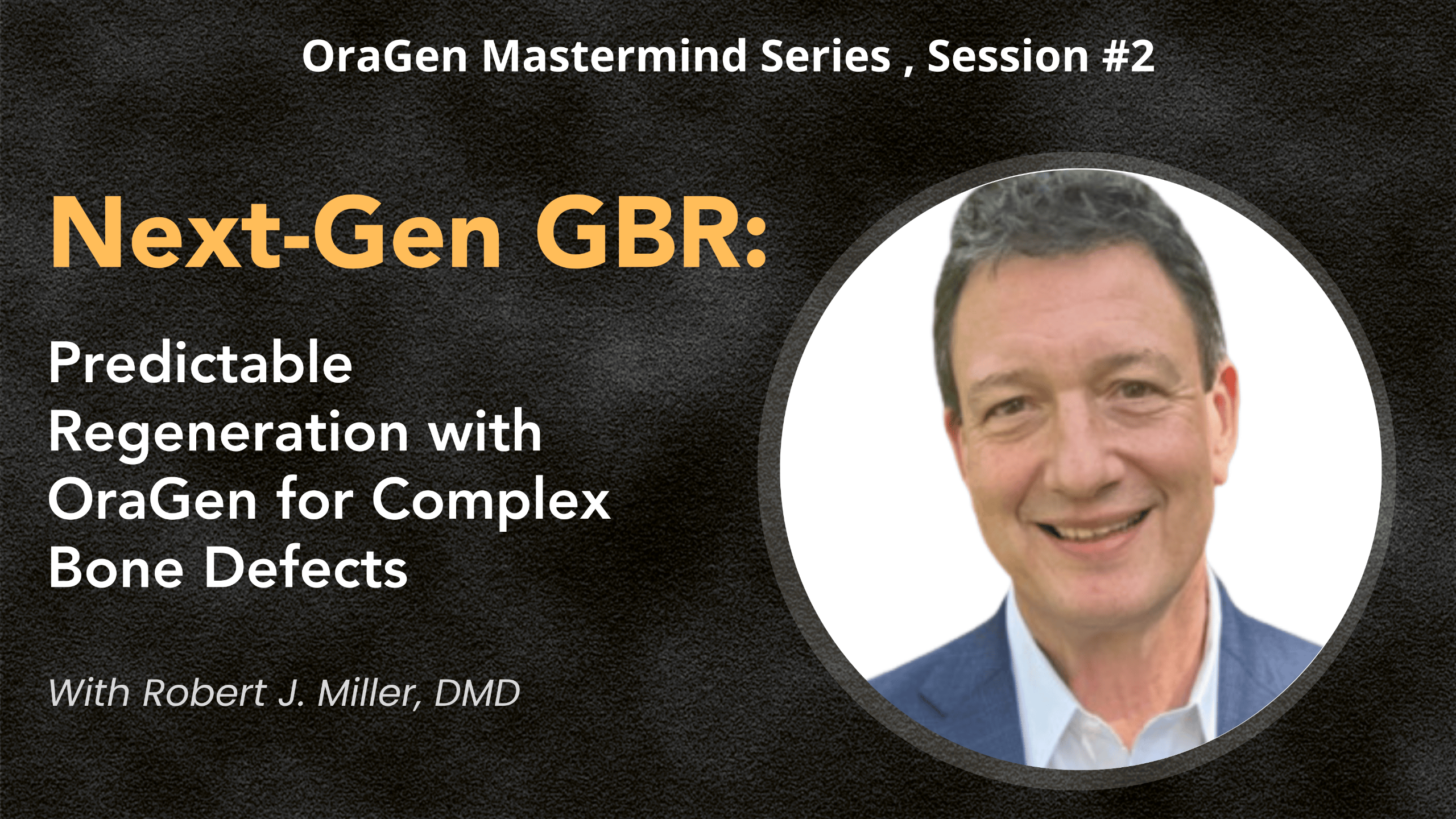 OraGen Mastermind Series , Session #2

Next-Gen GBR:

Predictable Regeneration with OraGen for Complex Bone Defects

With Robert J. Miller, DMD